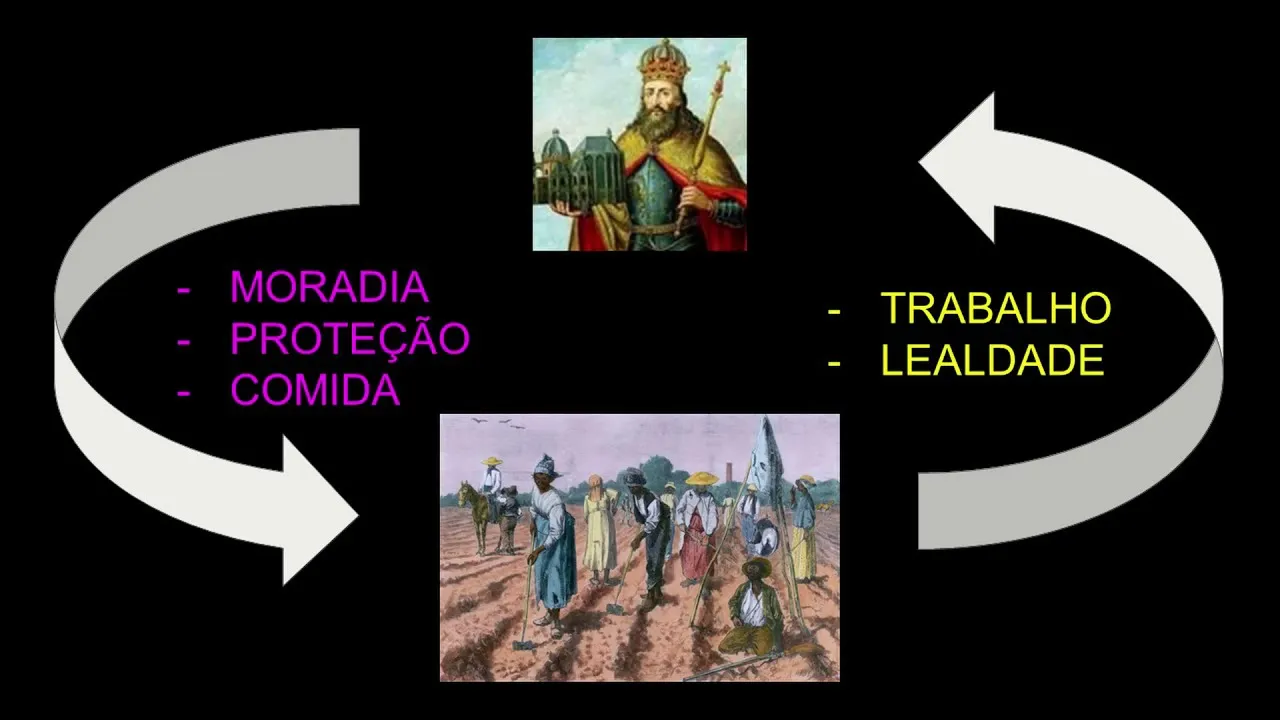 - MORADIA
- PROTEÇÃO
- COMIDA

- TRABALHO
- LEALDADE